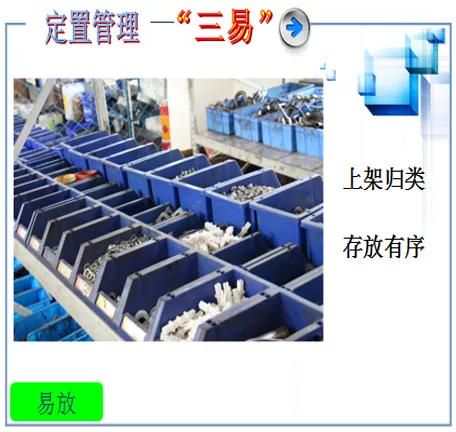 定置管理 —“三易”

上架归类

存放有序

易放